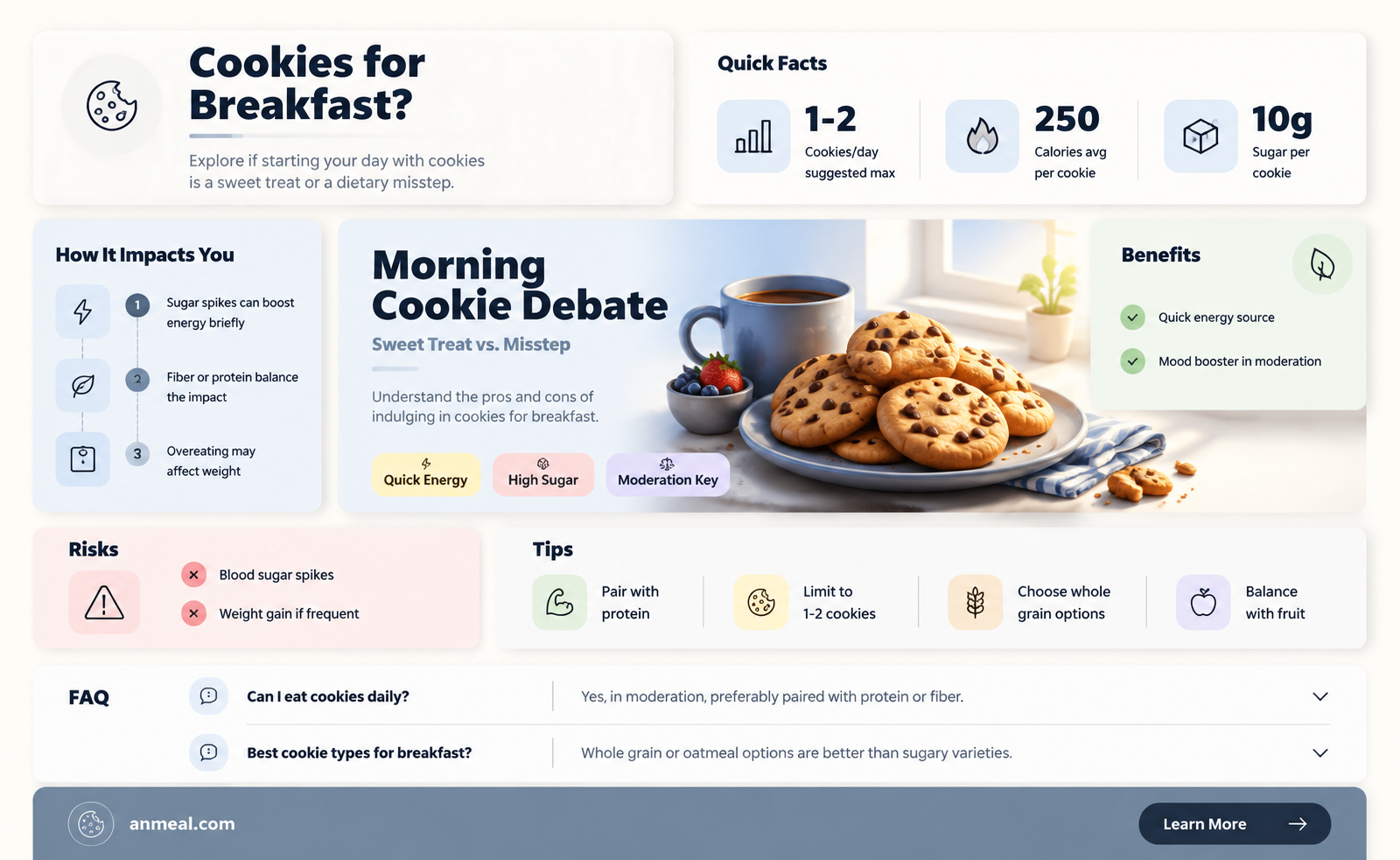 Cookies for Breakfast?

Explore if starting your day with cookies is a sweet treat or a dietary misstep.

Quick Facts

1-2
Cookies/day suggested max

250
Calories avg per cookie

10g
Sugar per cookie

How It Impacts You

1 Sugar spikes can boost energy briefly

2 Fiber or protein balance the impact

3 Overeating may affect weight

Morning Cookie Debate

Sweet Treat vs. Misstep

Understand the pros and cons of indulging in cookies for breakfast.

Quick Energy
High Sugar
Moderation Key

Benefits

Quick energy source

Mood booster in moderation

Risks

Blood sugar spikes

Weight gain if frequent

Tips

Pair with protein

Limit to 1-2 cookies

Choose whole grain options

Balance with fruit

FAQ

Can I eat cookies daily?
Yes, in moderation, preferably paired with protein or fiber.

Best cookie types for breakfast?
Whole grain or oatmeal options are better than sugary varieties.

anmeal.com

Learn More